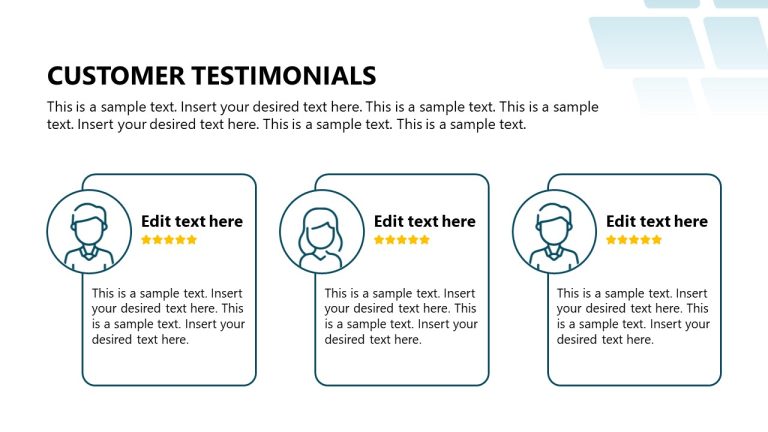 CUSTOMER TESTIMONIALS

This is a sample text. Insert your desired text here. This is a sample text. This is a sample text. Insert your desired text here. This is a sample text. This is a sample text.

Edit text here

★★★★★

This is a sample text. Insert your desired text here. This is a sample text. Insert your desired text here.

Edit text here

★★★★★

This is a sample text. Insert your desired text here. This is a sample text. Insert your desired text here.

Edit text here

★★★★★

This is a sample text. Insert your desired text here. This is a sample text. Insert your desired text here.